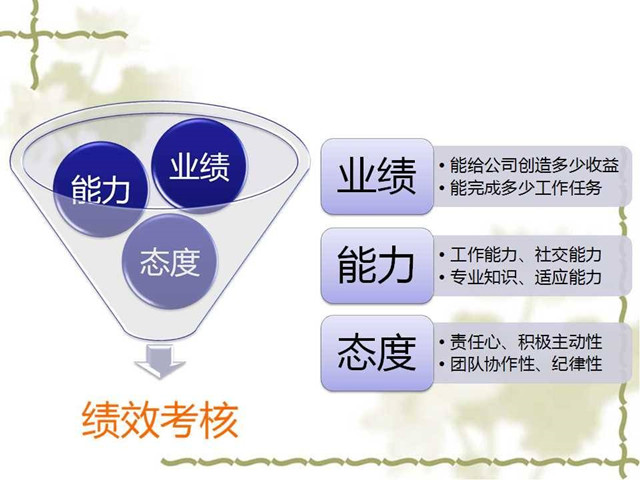 能力
业绩
态度

绩效考核

业绩
• 能给公司创造多少收益
• 能完成多少工作任务

能力
• 工作能力、社交能力
• 专业知识、适应能力

态度
• 责任心、积极主动性
• 团队协作性、纪律性